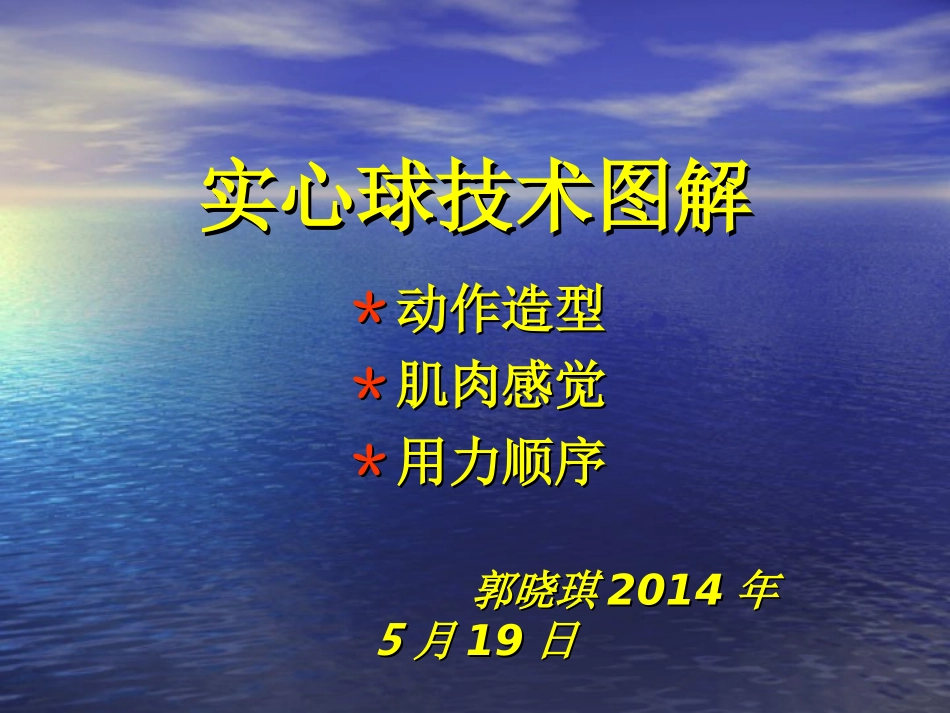 实心球技术图解

* 动作造型
* 肌肉感觉
* 用力顺序

郭晓琪 2014 年 5 月 19 日